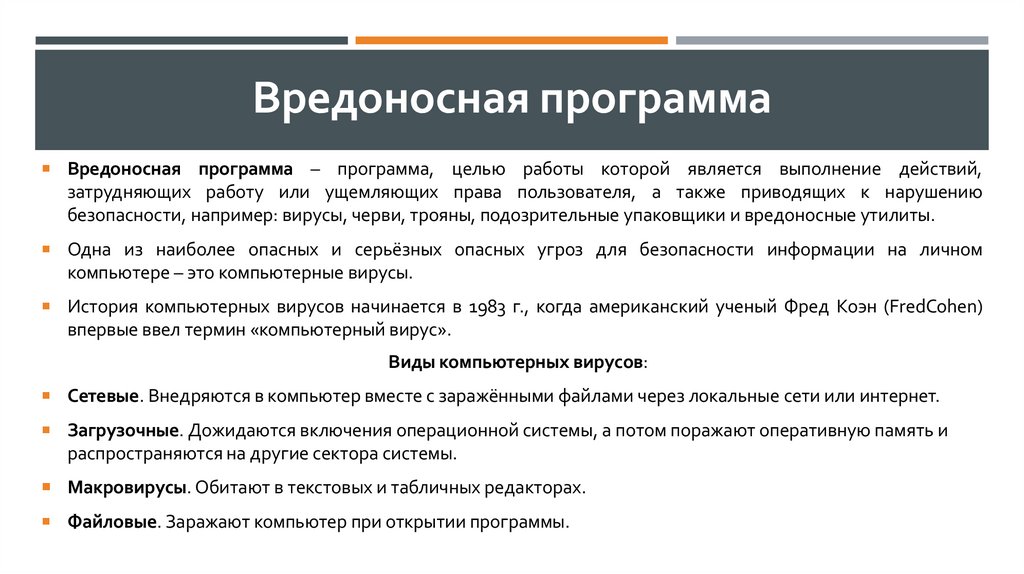 Вредоносная программа

Вредоносная программа – программа, целью работы которой является выполнение действий, затрудняющих работу или ущемляющих права пользователя, а также приводящих к нарушению безопасности, например: вирусы, черви, трояны, подозрительные упаковщики и вредоносные утилиты.

Одна из наиболее опасных и серьёзных опасных угроз для безопасности информации на личном компьютере – это компьютерные вирусы.

История компьютерных вирусов начинается в 1983 г., когда американский ученый Фред Коэн (FredCohen) впервые ввел термин «компьютерный вирус».

Виды компьютерных вирусов:

Сетевые. Внедряются в компьютер вместе с заражёнными файлами через локальные сети или интернет.

Загрузочные. Дожидаются включения операционной системы, а потом поражают оперативную память и распространяются на другие сектора системы.

Макровирусы. Обитают в текстовых и табличных редакторах.

Файловые. Заражают компьютер при открытии программы.